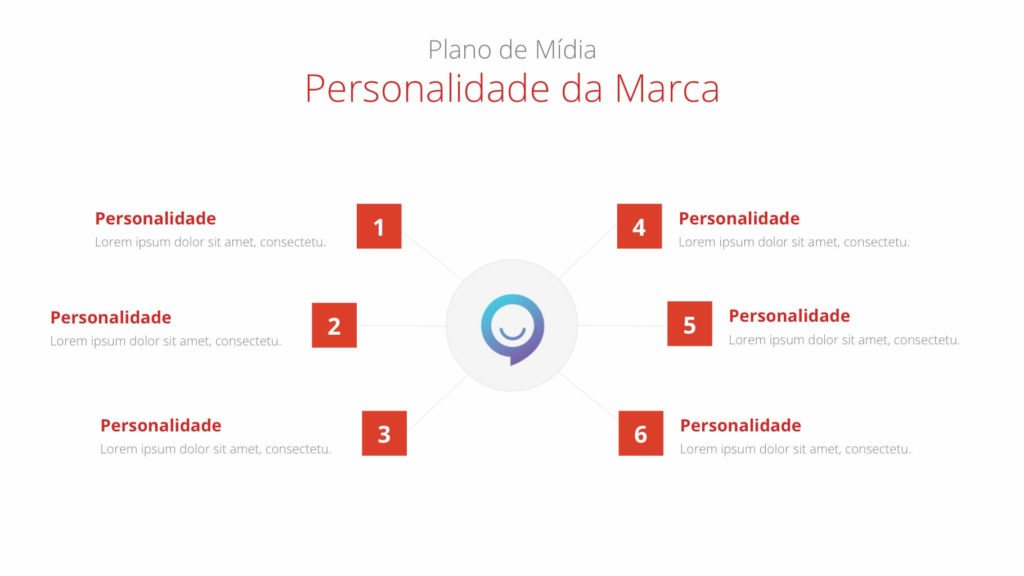 Plano de Mídia
Personalidade da Marca

Personalidade
Lorem ipsum dolor sit amet, consectetu.

1

Personalidade
Lorem ipsum dolor sit amet, consectetu.

2

Personalidade
Lorem ipsum dolor sit amet, consectetu.

3

4

Personalidade
Lorem ipsum dolor sit amet, consectetu.

5

Personalidade
Lorem ipsum dolor sit amet, consectetu.

6

Personalidade
Lorem ipsum dolor sit amet, consectetu.